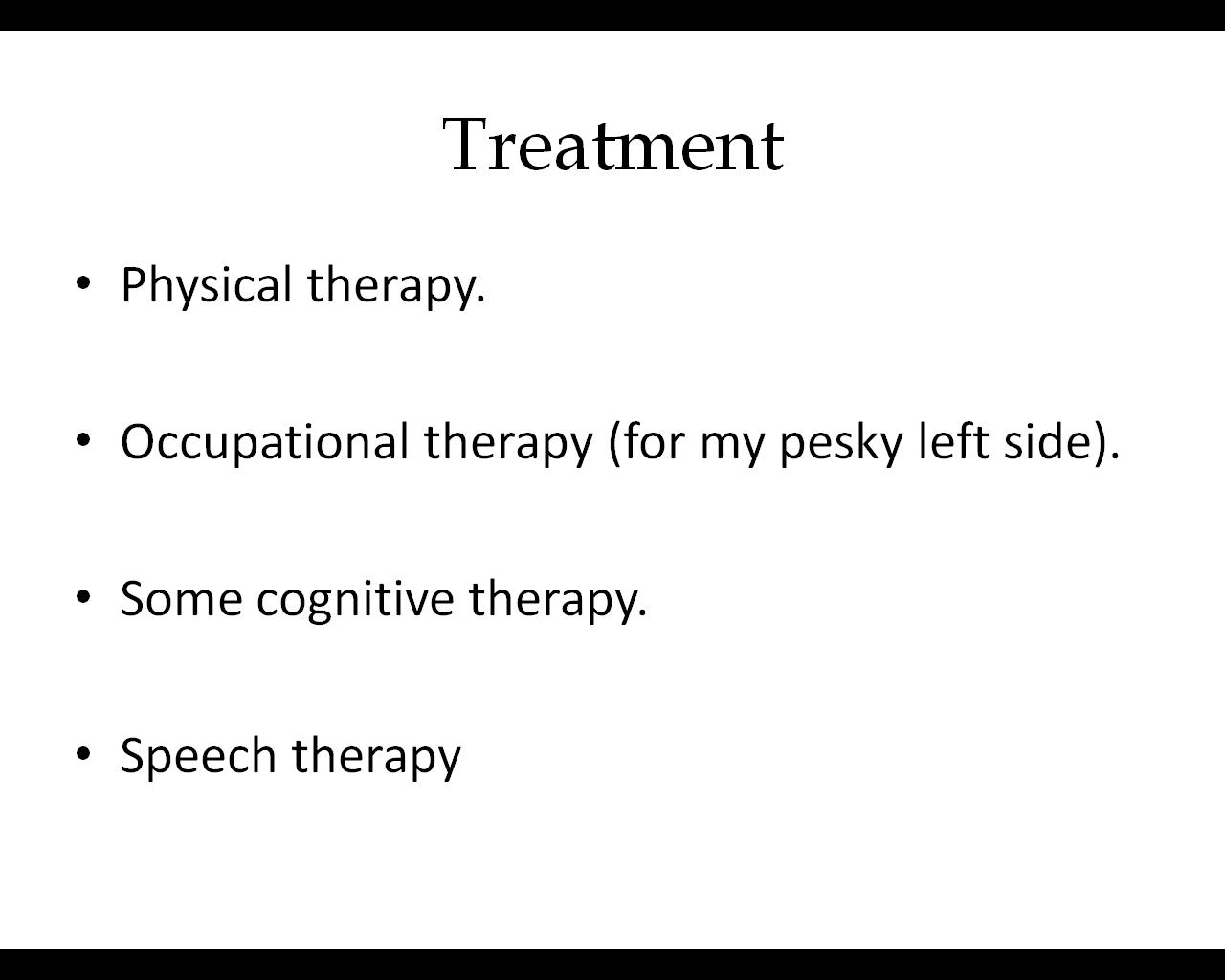 Treatment

• Physical therapy.

• Occupational therapy (for my pesky left side).

• Some cognitive therapy.

• Speech therapy